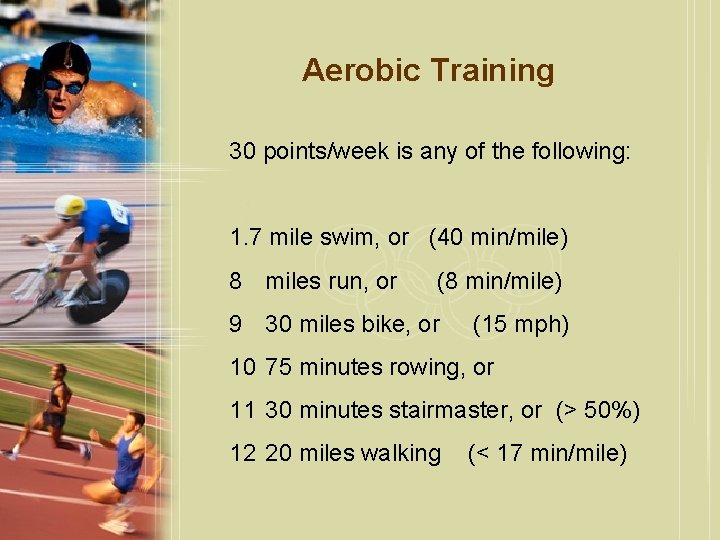 Aerobic Training

30 points/week is any of the following:

1.7 mile swim, or (40 min/mile)

8 miles run, or (8 min/mile)

9 30 miles bike, or (15 mph)

10 75 minutes rowing, or

11 30 minutes stairmaster, or (> 50%)

12 20 miles walking (< 17 min/mile)